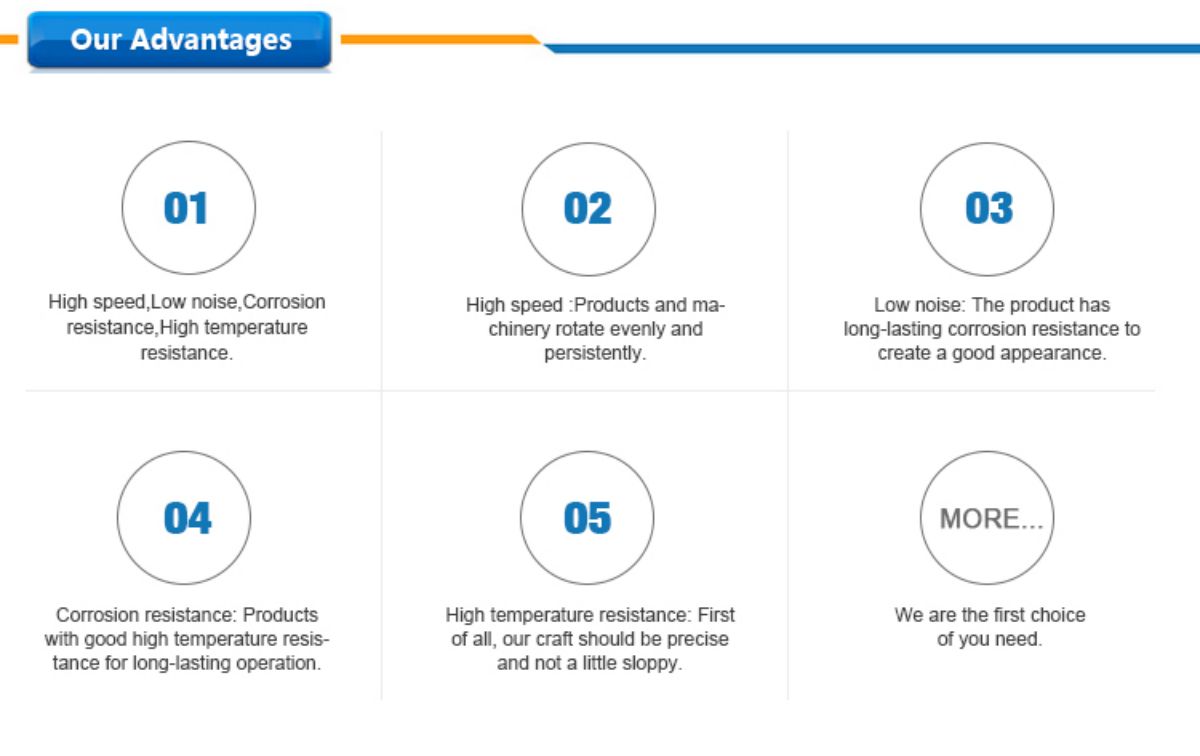 Our Advantages

01

High speed,Low noise,Corrosion resistance,High temperature resistance.

02

High speed :Products and machinery rotate evenly and persistently.

03

Low noise: The product has long-lasting corrosion resistance to create a good appearance.

04

Corrosion resistance: Products with good high temperature resistance for long-lasting operation.

05

High temperature resistance: First of all, our craft should be precise and not a little sloppy.

MORE...

We are the first choice of you need.